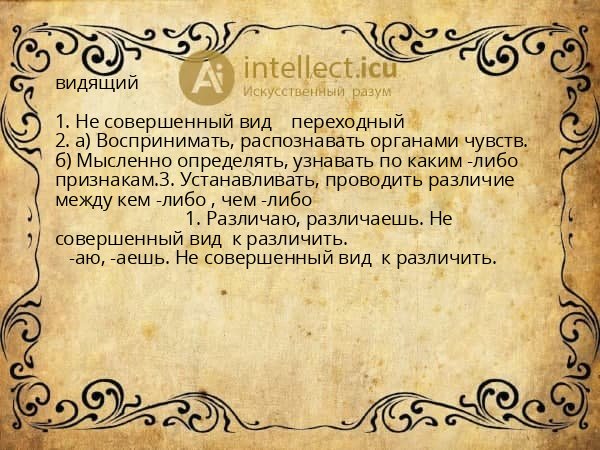 Ai intellect.icu
Искусственный разум

видящий

1. Не совершенный вид    переходный
2. а) Воспринимать, распознавать органами чувств. б) Мысленно определять, узнавать по каким -либо признакам.3. Устанавливать, проводить различие между кем -либо , чем -либо
1. Различаю, различаешь. Не совершенный вид  к различить.
-аю, -аешь. Не совершенный вид  к различить.